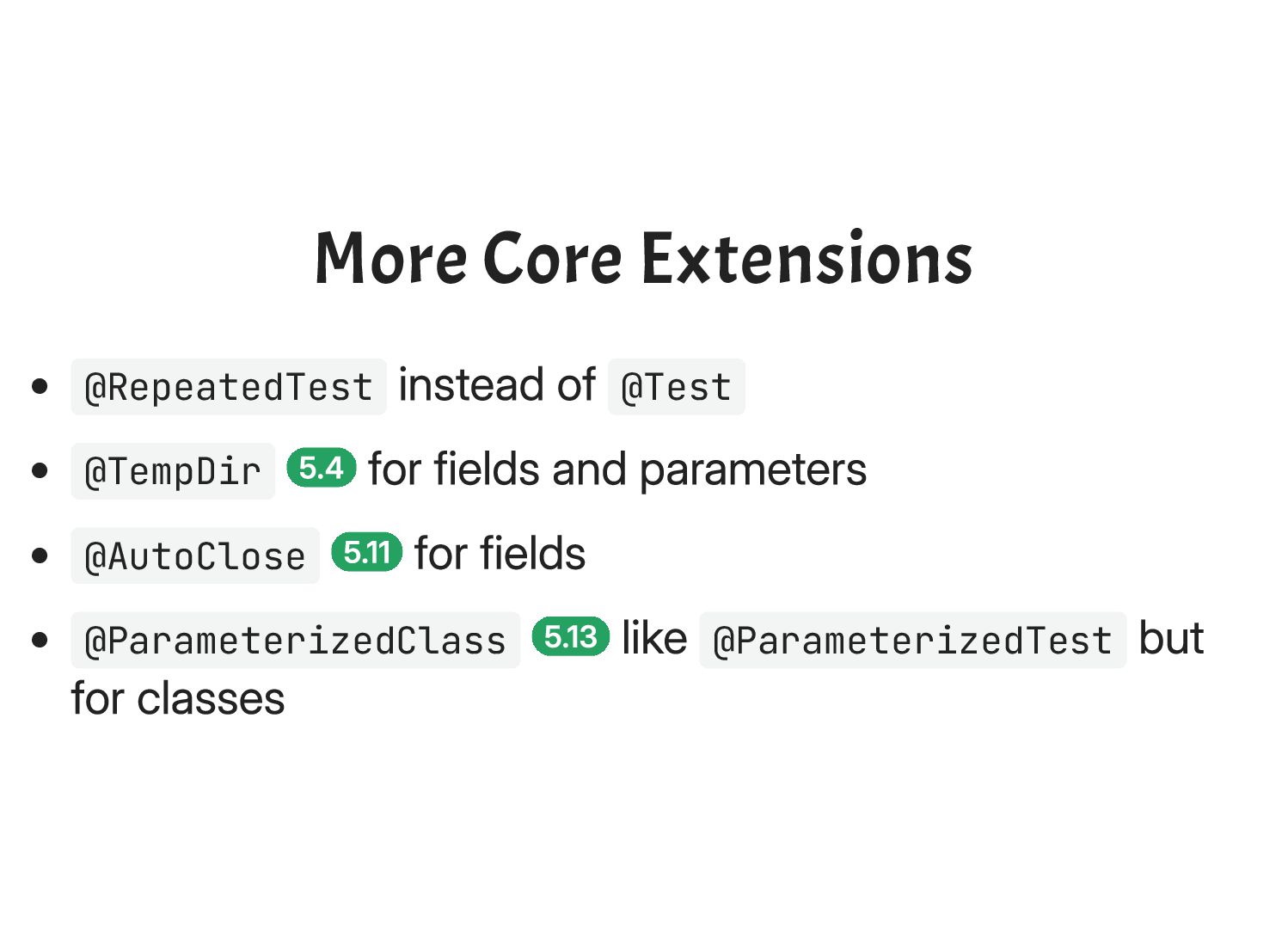 More Core Extensions

- @RepeatedTest instead of @Test
- @TempDir 5.4 for fields and parameters
- @AutoClose 5.11 for fields
- @ParameterizedClass 5.13 like @ParameterizedTest but for classes